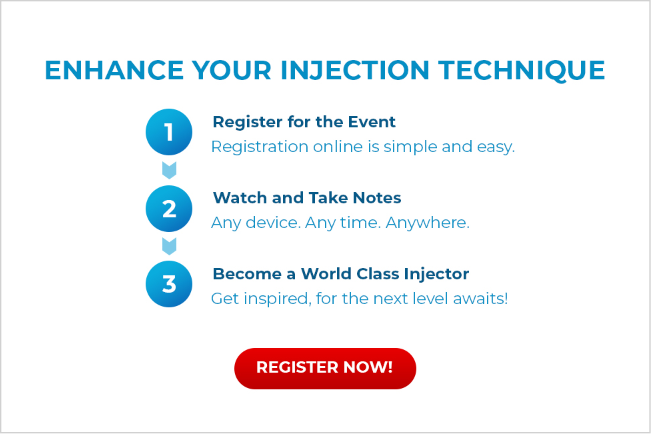 ENHANCE YOUR INJECTION TECHNIQUE

1
Register for the Event
Registration online is simple and easy.

2
Watch and Take Notes
Any device. Any time. Anywhere.

3
Become a World Class Injector
Get inspired, for the next level awaits!

REGISTER NOW!